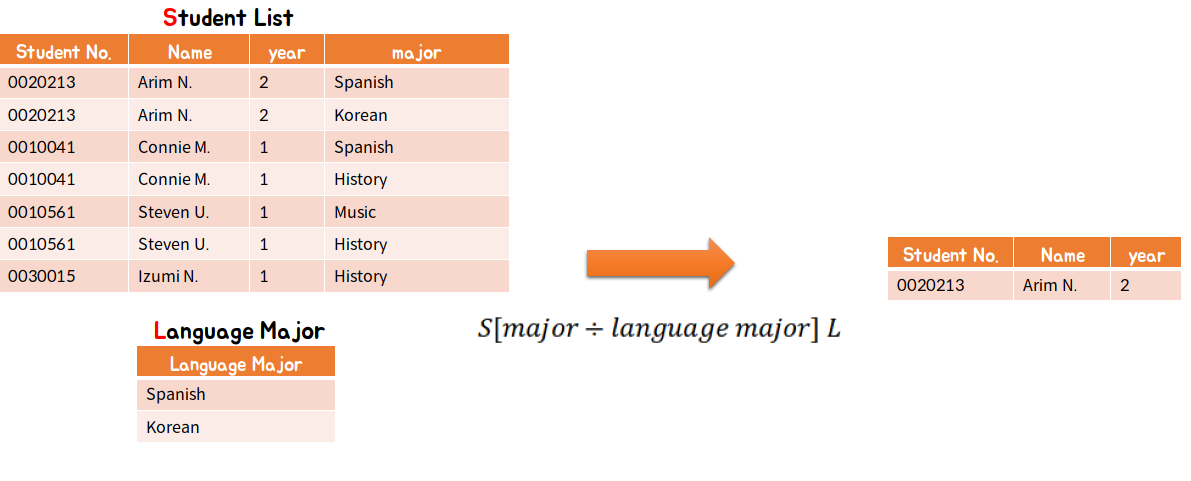 Student List

| Student No. | Name | year | major |
|---|---|---|---|
| 0020213 | Arim N. | 2 | Spanish |
| 0020213 | Arim N. | 2 | Korean |
| 0010041 | Connie M. | 1 | Spanish |
| 0010041 | Connie M. | 1 | History |
| 0010561 | Steven U. | 1 | Music |
| 0010561 | Steven U. | 1 | History |
| 0030015 | Izumi N. | 1 | History |

Language Major

| Language Major |
|---|
| Spanish |
| Korean |

$S[major \div language\ major]\ L$

| Student No. | Name | year |
|---|---|---|
| 0020213 | Arim N. | 2 |